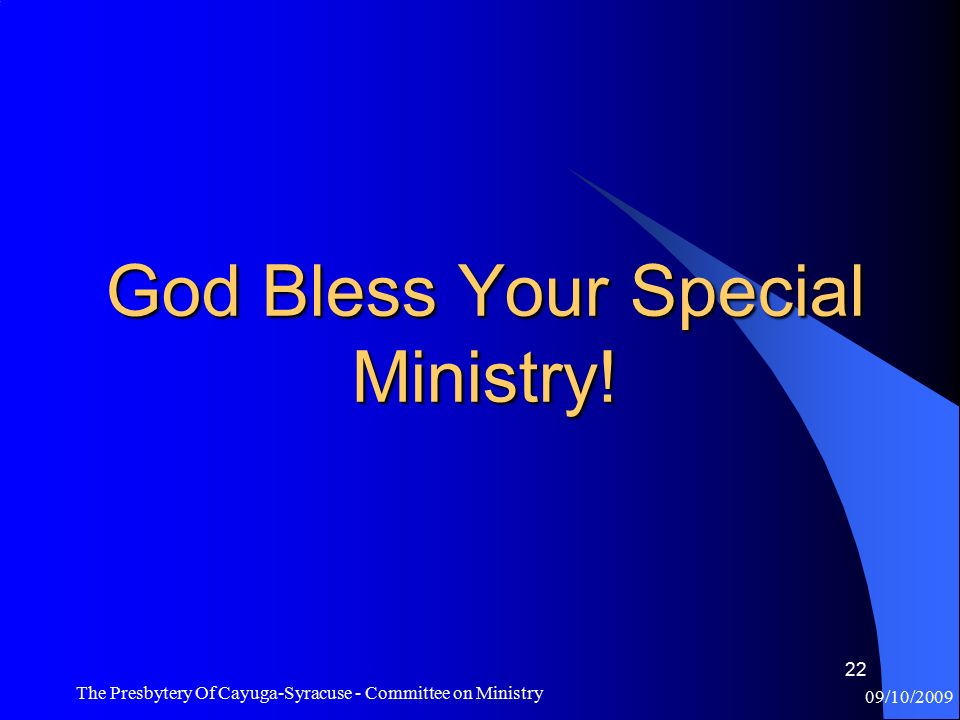 God Bless Your Special Ministry!

22

The Presbytery Of Cayuga-Syracuse - Committee on Ministry

09/10/2009